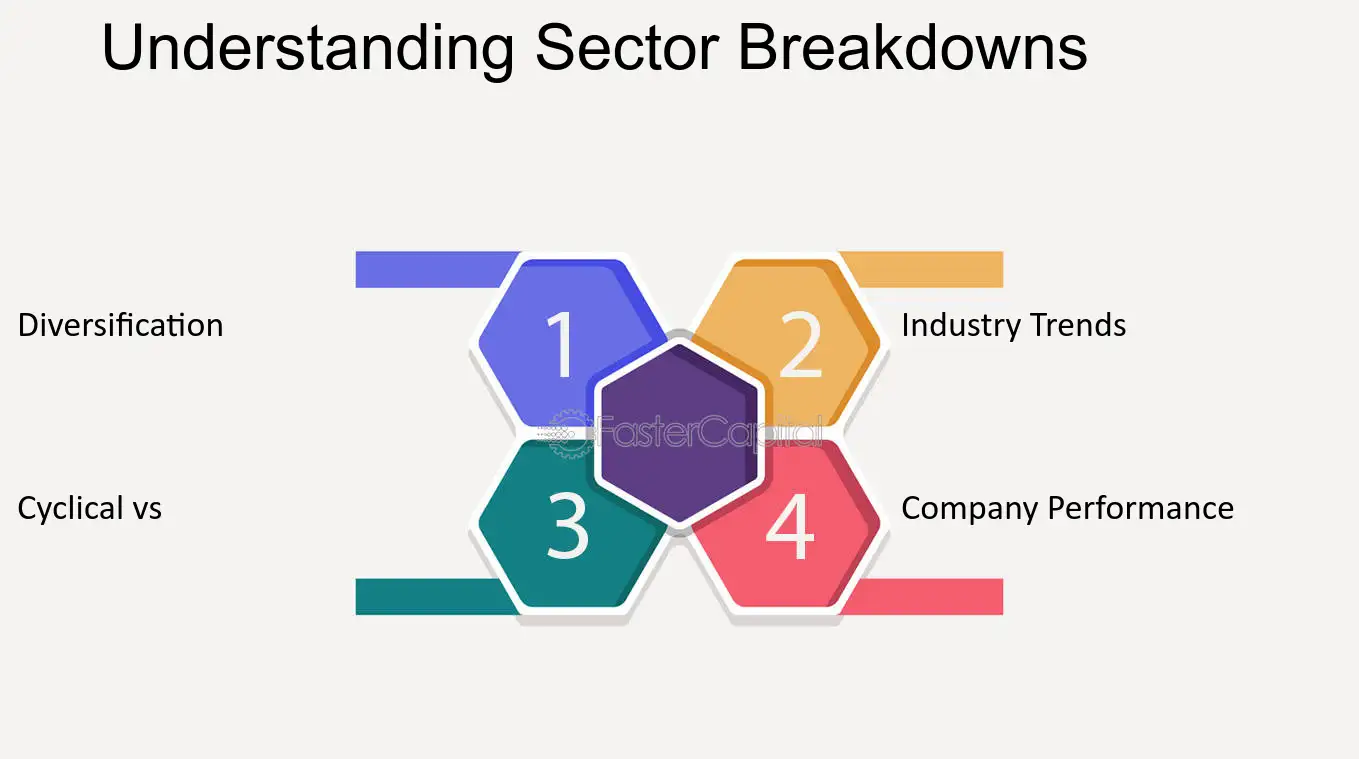 Understanding Sector Breakdowns

Diversification

1

2

Industry Trends

Cyclical vs

3

4

Company Performance

FasterCapital